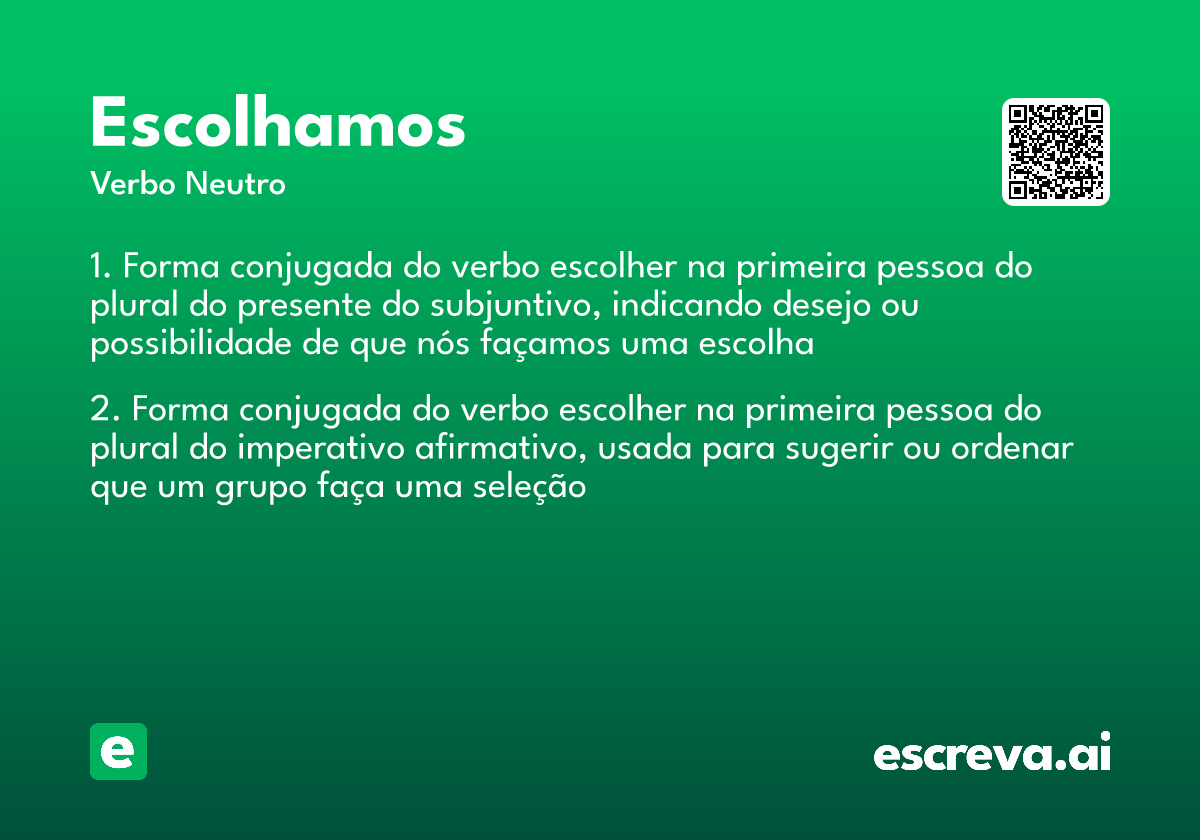 Escolhamos

Verbo Neutro

1. Forma conjugada do verbo escolher na primeira pessoa do plural do presente do subjuntivo, indicando desejo ou possibilidade de que nós façamos uma escolha

2. Forma conjugada do verbo escolher na primeira pessoa do plural do imperativo afirmativo, usada para sugerir ou ordenar que um grupo faça uma seleção

e

escreva.ai